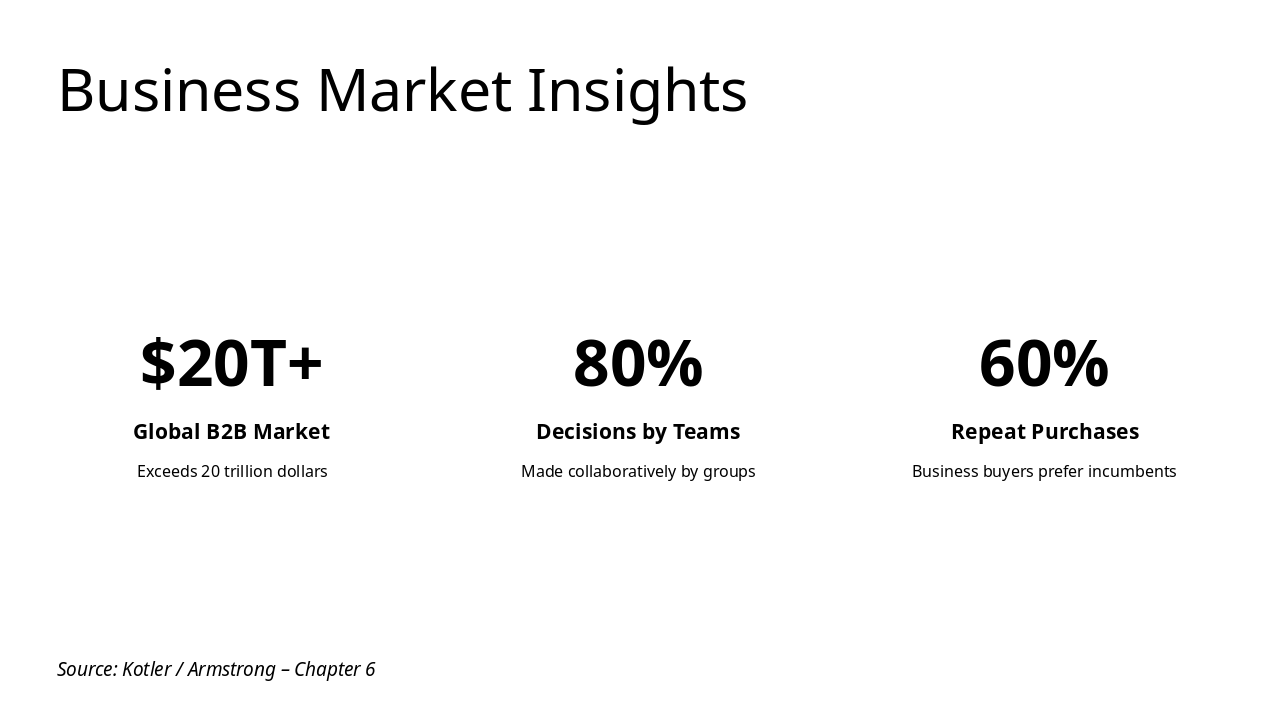 Business Market Insights

\$20T+

Global B2B Market

Exceeds 20 trillion dollars

80%

Decisions by Teams

Made collaboratively by groups

60%

Repeat Purchases

Business buyers prefer incumbents

Source: Kotler / Armstrong – Chapter 6